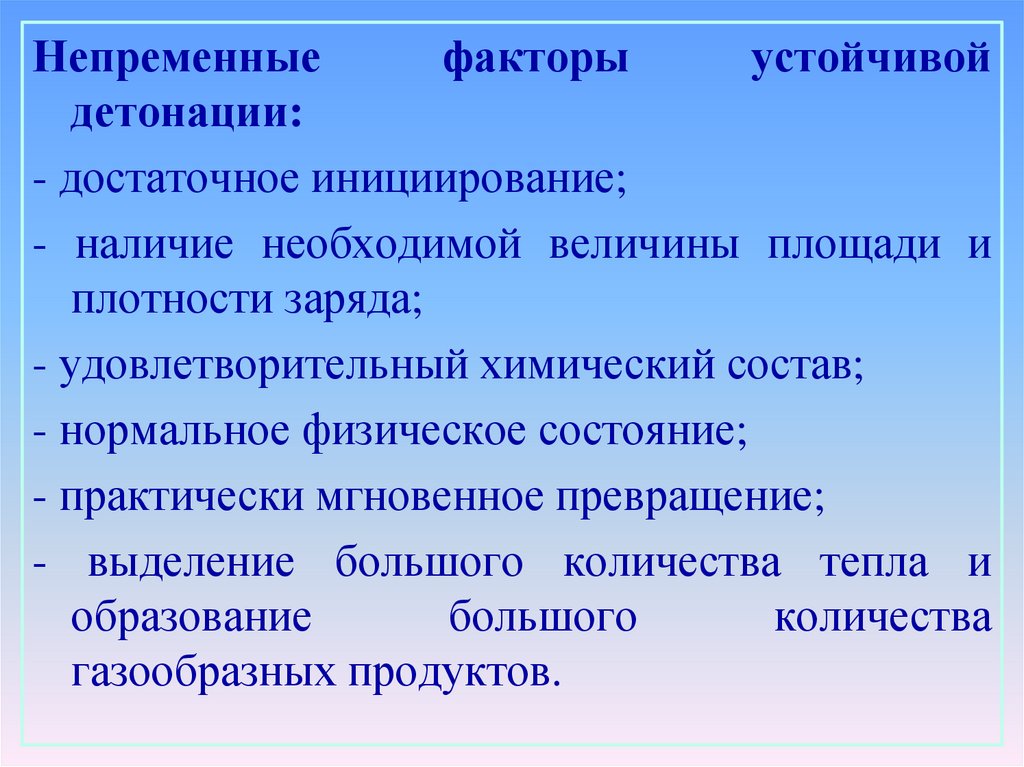 Непременные факторы устойчивой детонации:

- достаточное инициирование;

- наличие необходимой величины площади и плотности заряда;

- удовлетворительный химический состав;

- нормальное физическое состояние;

- практически мгновенное превращение;

- выделение большого количества тепла и образование большого количества газообразных продуктов.